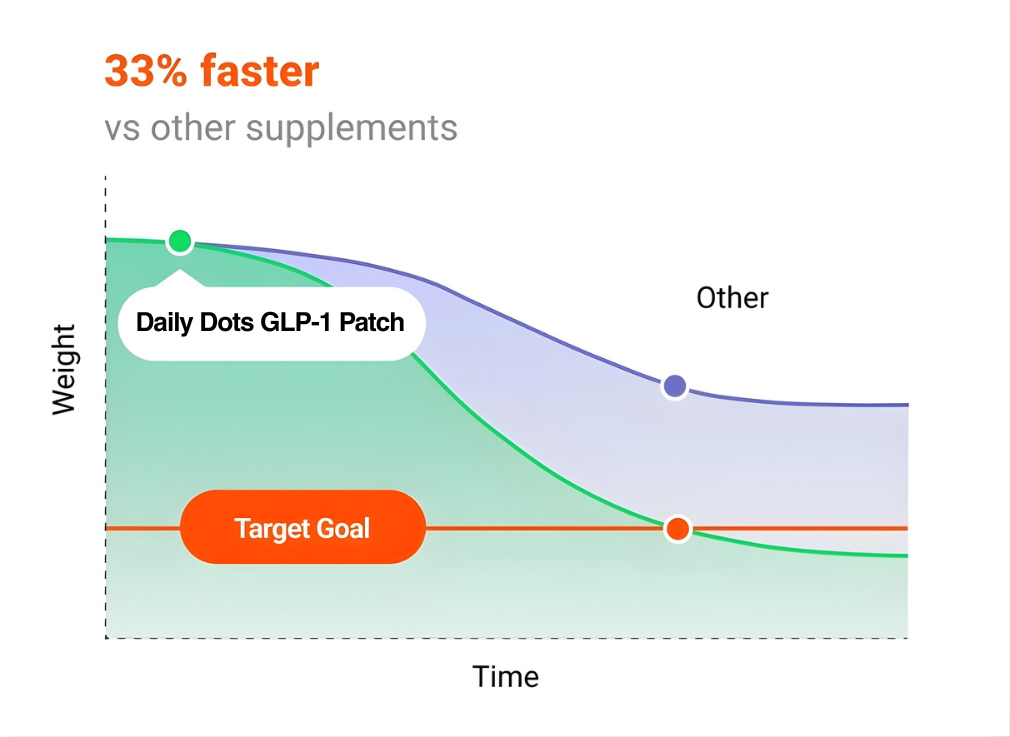 33% faster
vs other supplements

Weight

Daily Dots GLP-1 Patch

Other

Target Goal

Time